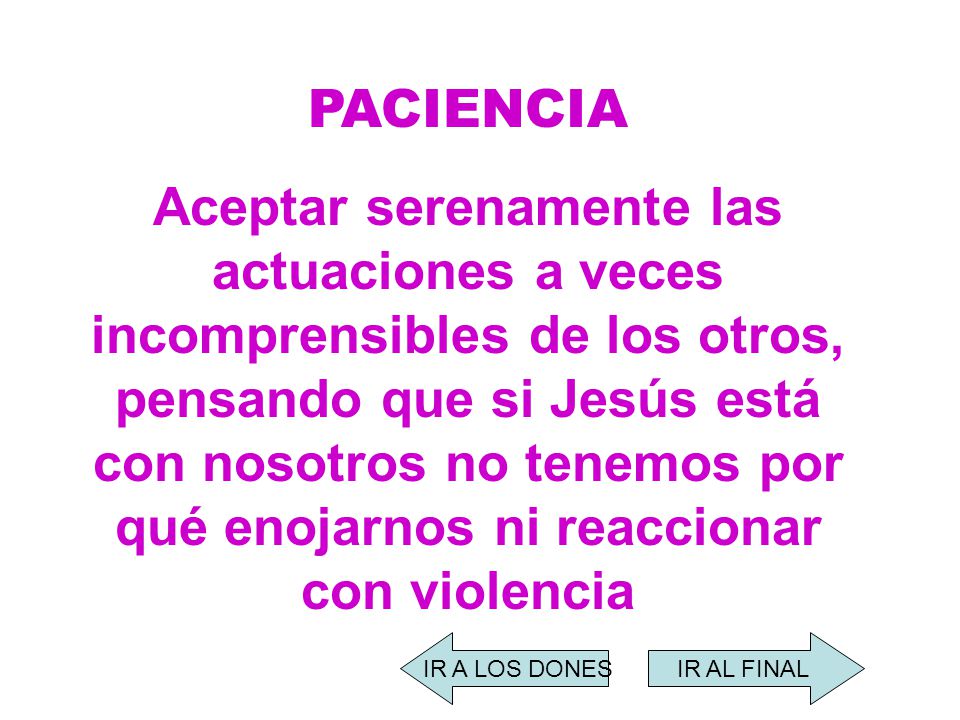 PACIENCIA

Aceptar serenamente las actuaciones a veces incomprensibles de los otros, pensando que si Jesús está con nosotros no tenemos por qué enojarnos ni reaccionar con violencia

IR A LOS DONES

IR AL FINAL